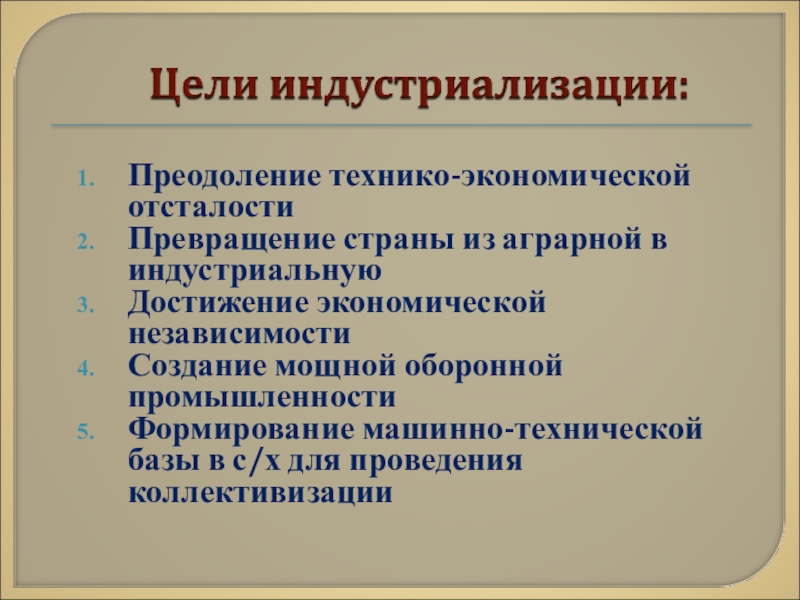 Цели индустриализации:

1. Преодоление технико-экономической отсталости
2. Превращение страны из аграрной в индустриальную
3. Достижение экономической независимости
4. Создание мощной оборонной промышленности
5. Формирование машинно-технической базы в с/х для проведения коллективизации